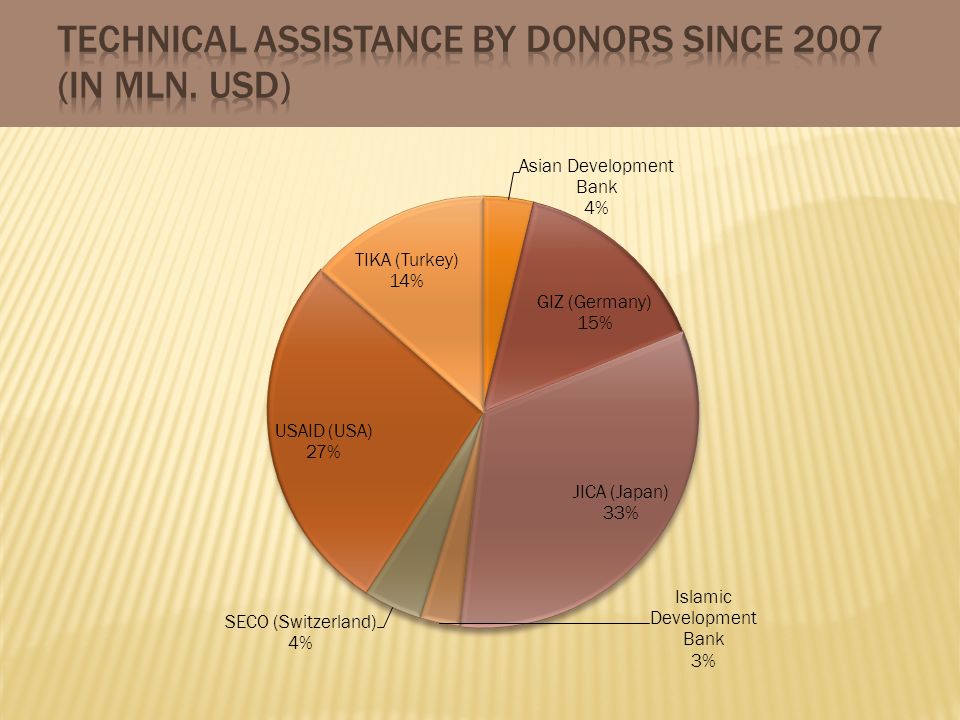 TECHNICAL ASSISTANCE BY DONORS SINCE 2007 (IN MLN. USD)

Asian Development Bank
4%

GIZ (Germany)
15%

JICA (Japan)
33%

Islamic Development Bank
3%

SECO (Switzerland)
4%

USAID (USA)
27%

TIKA (Turkey)
14%